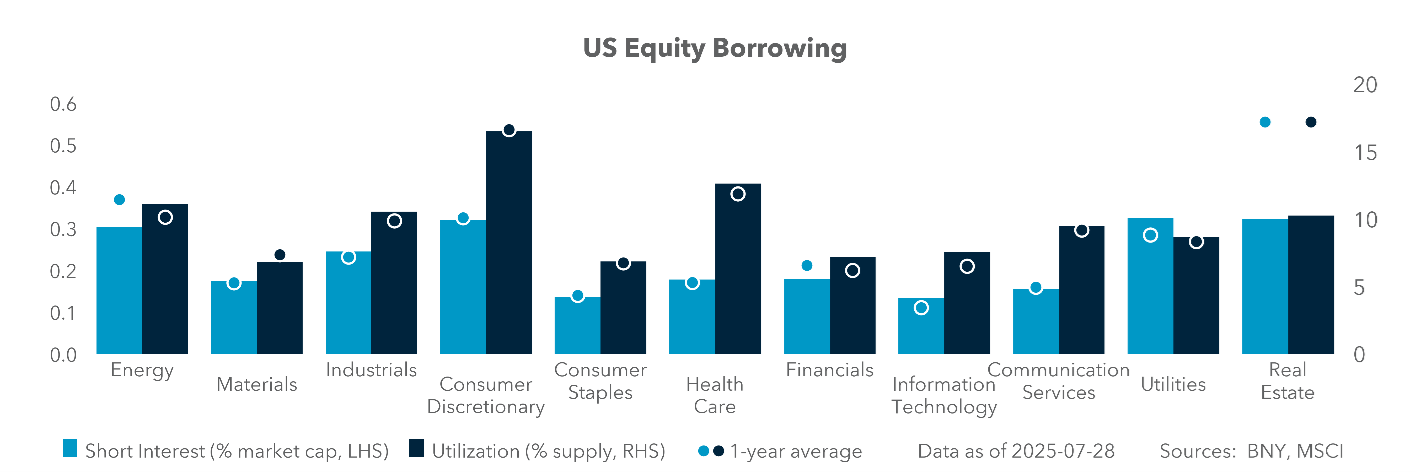 US Equity Borrowing

0.6
0.5
0.4
0.3
0.2
0.1
0.0

20
15
10
5
0

Energy
Materials
Industrials
Consumer Discretionary
Consumer Staples
Health Care
Financials
Information Technology
Communication Services
Utilities
Real Estate

Short Interest (% market cap, LHS) Utilization (% supply, RHS) 1-year average Data as of 2025-07-28 Sources: BNY, MSCI